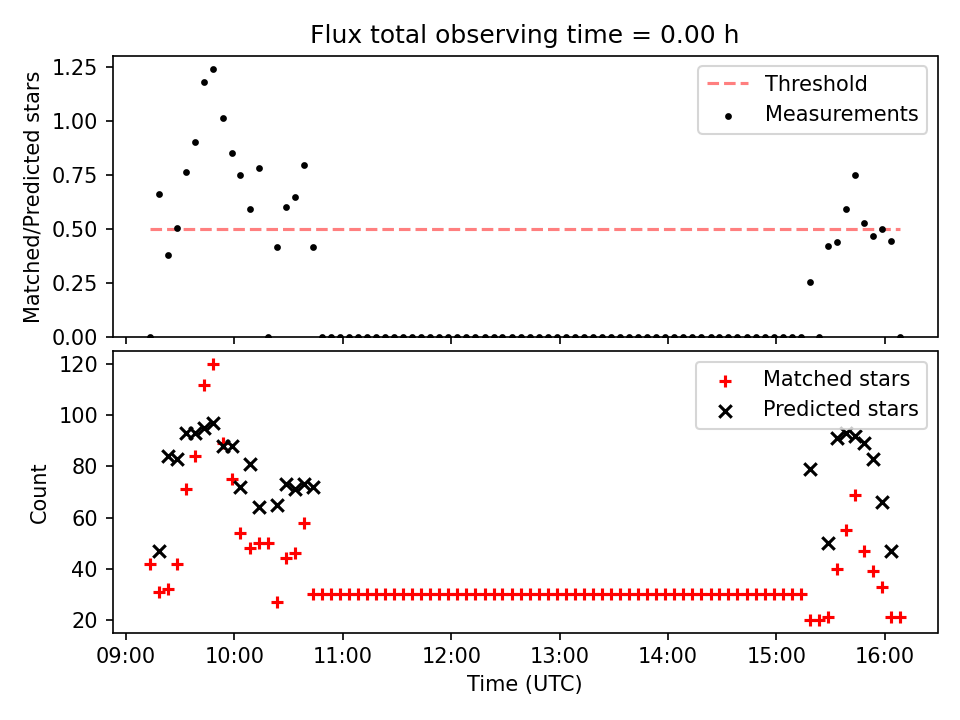 Flux total observing time = 0.00 h

Matched/Predicted stars

1.25
1.00
0.75
0.50
0.25
0.00

Threshold
Measurements

Count

120
100
80
60
40
20

Matched stars
Predicted stars

09:00 10:00 11:00 12:00 13:00 14:00 15:00 16:00

Time (UTC)